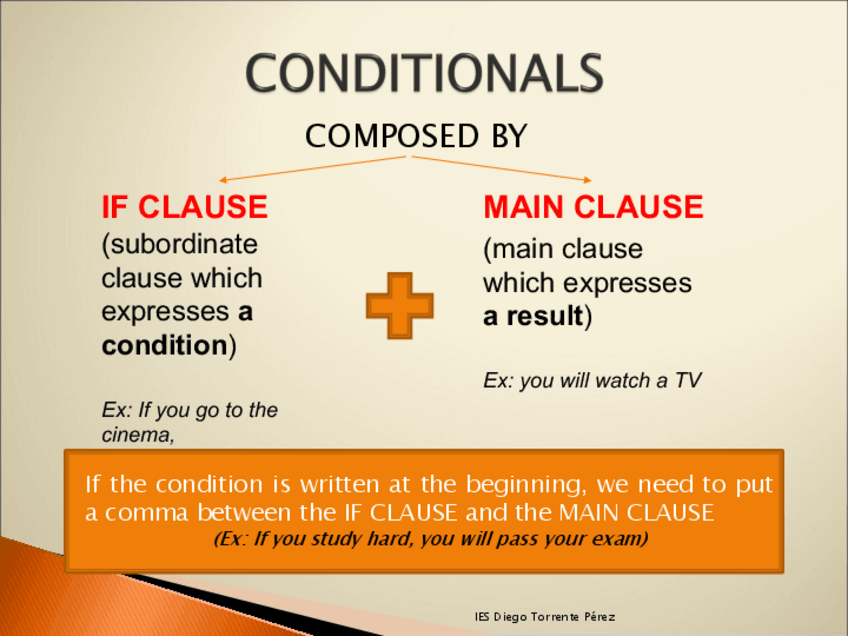 CONDITIONALS

COMPOSED BY

IF CLAUSE
(subordinate clause which expresses a condition)

Ex: If you go to the cinema,

MAIN CLAUSE
(main clause which expresses a result)

Ex: you will watch a TV

If the condition is written at the beginning, we need to put a comma between the IF CLAUSE and the MAIN CLAUSE
(Ex: If you study hard, you will pass your exam)

IES Diego Torrente Pérez